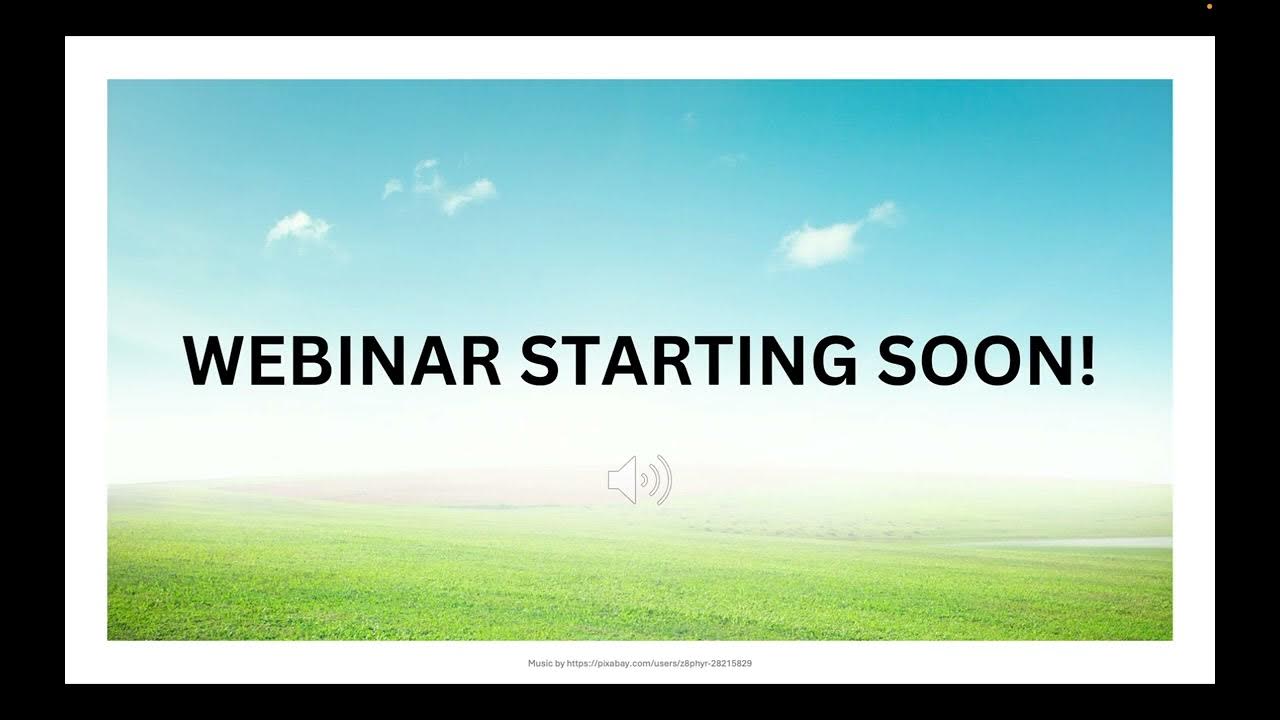 WEBINAR STARTING SOON!

Music by https://pixabay.com/users/z8phyr-28215829